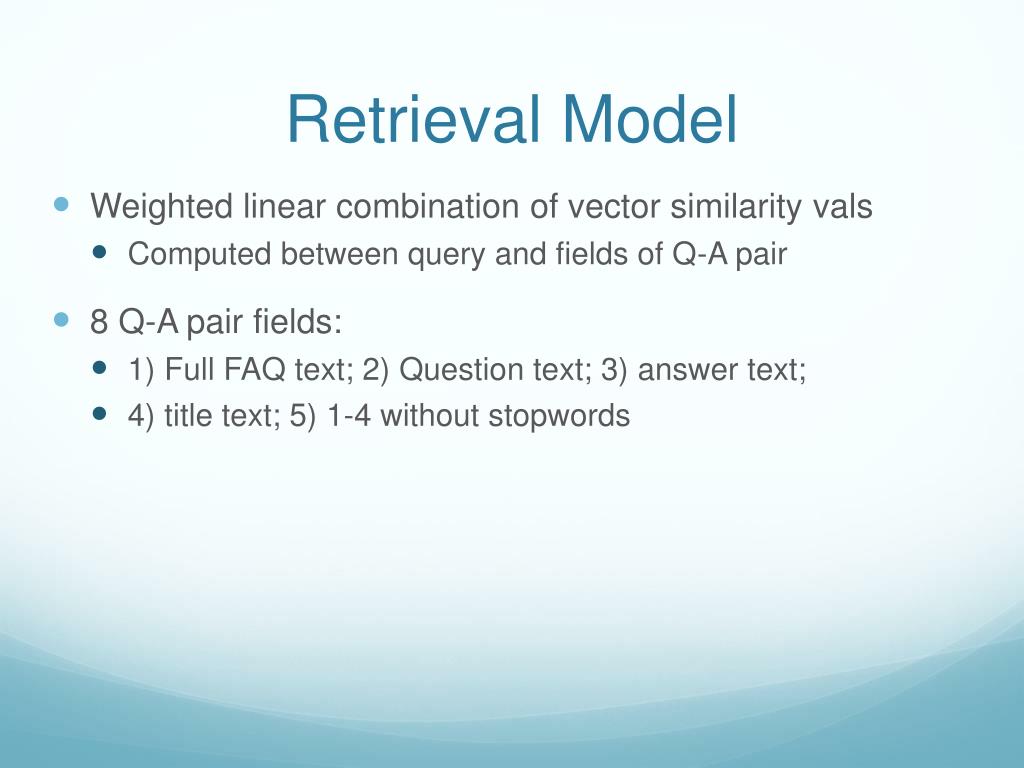 Retrieval Model

- Weighted linear combination of vector similarity vals
  - Computed between query and fields of Q-A pair
- 8 Q-A pair fields:
  - 1) Full FAQ text; 2) Question text; 3) answer text;
  - 4) title text; 5) 1-4 without stopwords